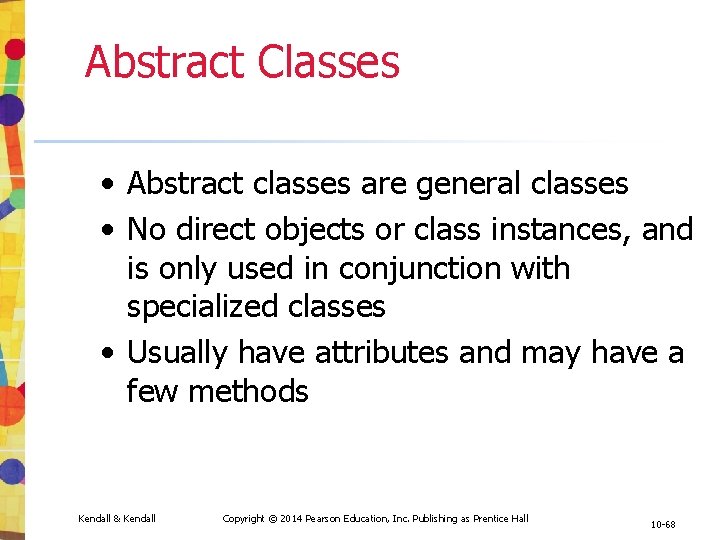 Abstract Classes

• Abstract classes are general classes
• No direct objects or class instances, and is only used in conjunction with specialized classes
• Usually have attributes and may have a few methods

Kendall & Kendall

Copyright © 2014 Pearson Education, Inc. Publishing as Prentice Hall

10-68